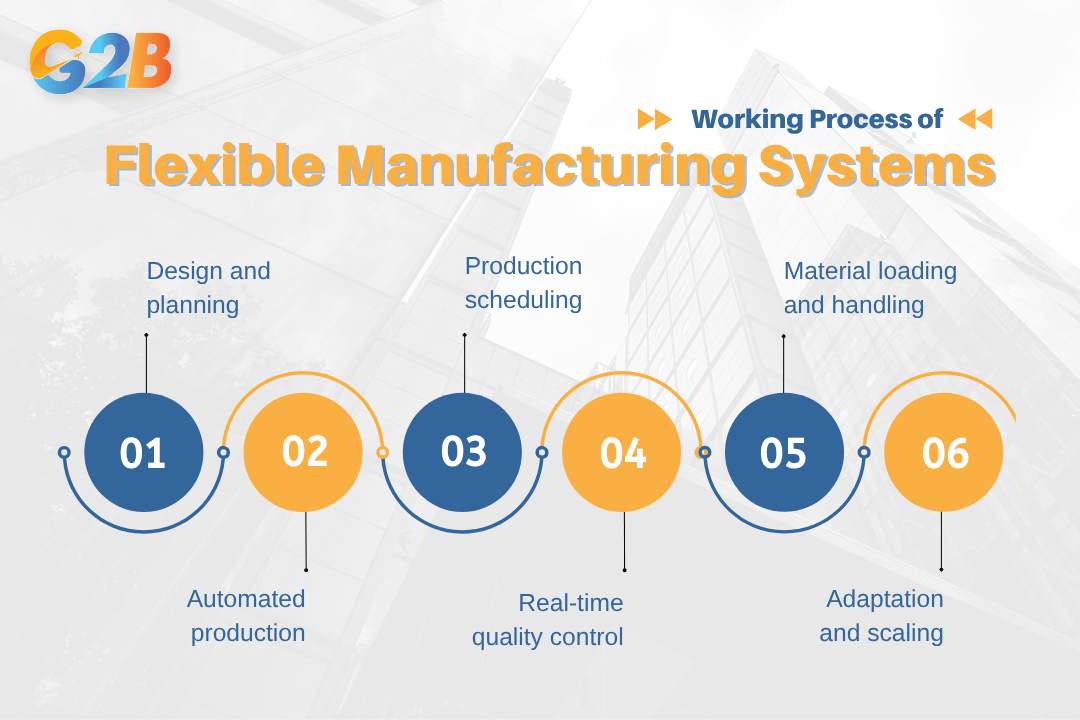 G2B

Working Process of

Flexible Manufacturing Systems

Design and planning

Production scheduling

Material loading and handling

01

02

03

04

05

06

Automated production

Real-time quality control

Adaptation and scaling